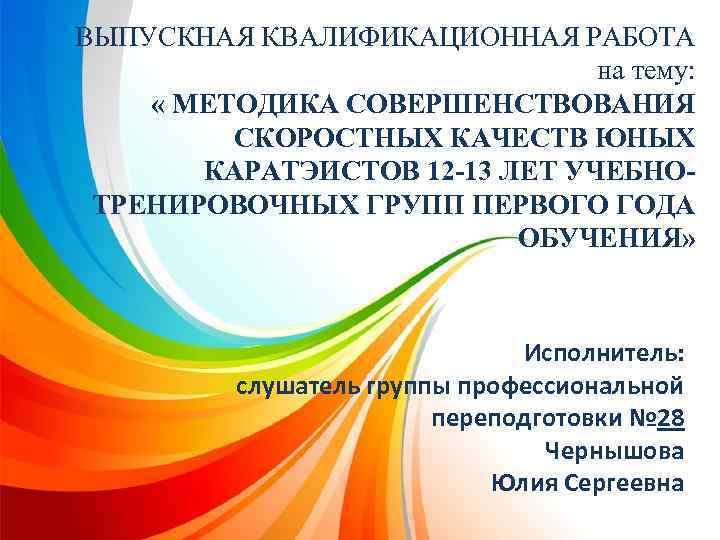 ВЫПУСКНАЯ КВАЛИФИКАЦИОННАЯ РАБОТА
на тему:
« МЕТОДИКА СОВЕРШЕНСТВОВАНИЯ СКОРОСТНЫХ КАЧЕСТВ ЮНЫХ КАРАТЭИСТОВ 12-13 ЛЕТ УЧЕБНО-ТРЕНИРОВОЧНЫХ ГРУПП ПЕРВОГО ГОДА ОБУЧЕНИЯ»

Исполнитель:
слушатель группы профессиональной переподготовки №28
Чернышова
Юлия Сергеевна